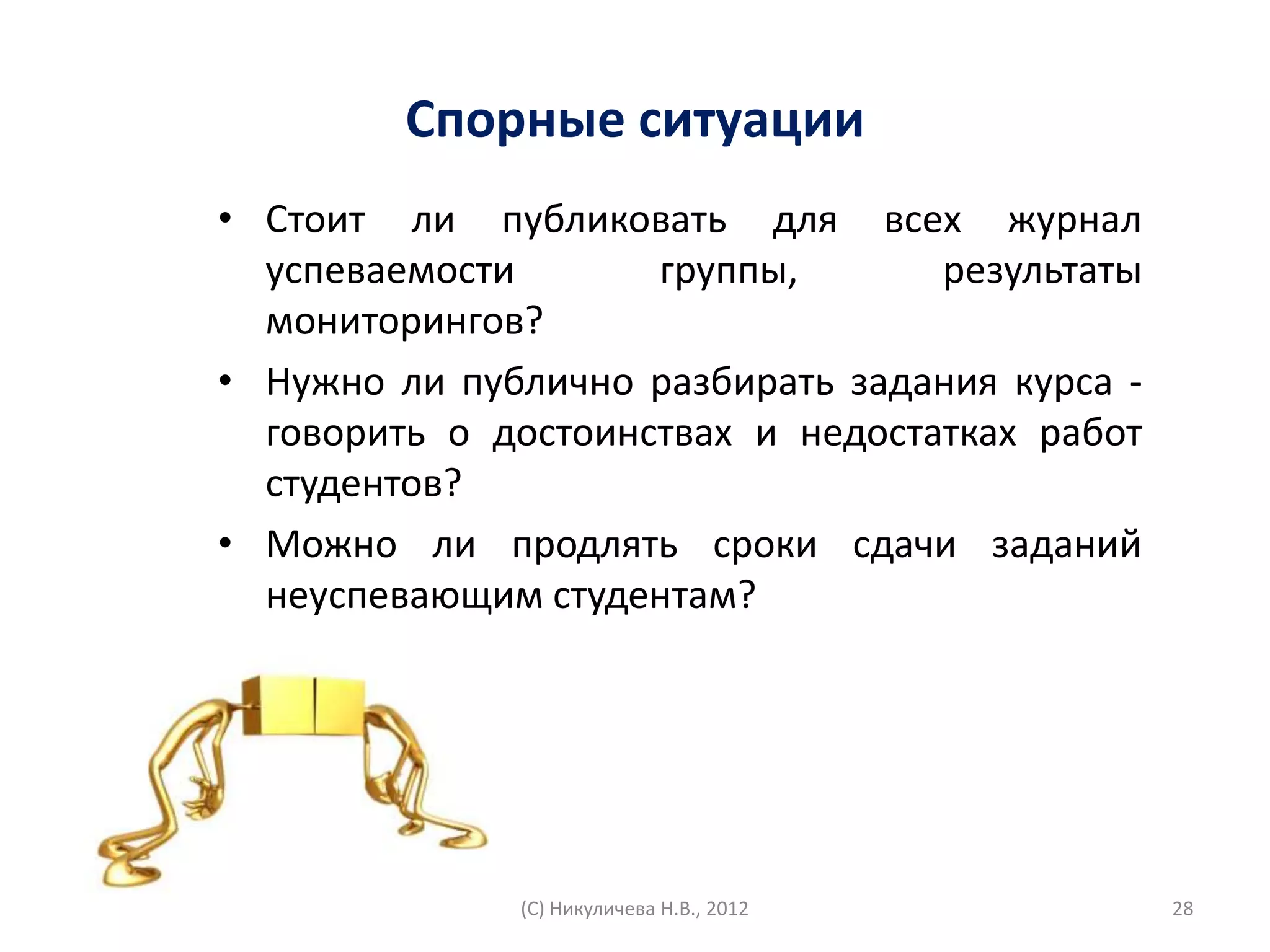 Спорные ситуации

• Стоит ли публиковать для всех журнал успеваемости группы, результаты мониторингов?
• Нужно ли публично разбирать задания курса - говорить о достоинствах и недостатках работ студентов?
• Можно ли продлять сроки сдачи заданий неуспевающим студентам?

(С) Никуличева Н.В., 2012

28